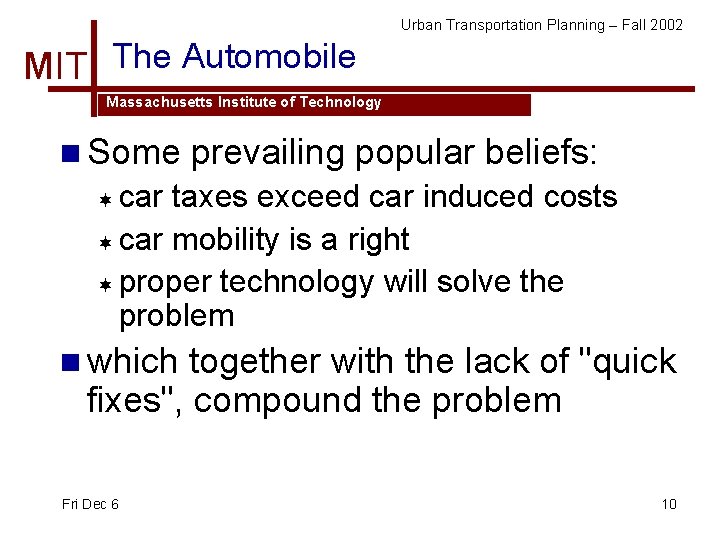 Urban Transportation Planning – Fall 2002

MIT

The Automobile

Massachusetts Institute of Technology

Some prevailing popular beliefs:

car taxes exceed car induced costs

car mobility is a right

proper technology will solve the problem

which together with the lack of "quick fixes", compound the problem

Fri Dec 6

10